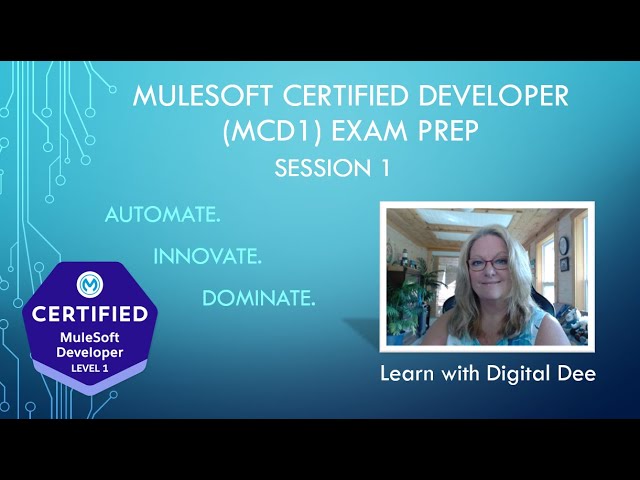 MULESOFT CERTIFIED DEVELOPER (MCD1) EXAM PREP
SESSION 1

AUTOMATE.
INNOVATE.
DOMINATE.

CERTIFIED
MuleSoft Developer
LEVEL 1

Learn with Digital Dee